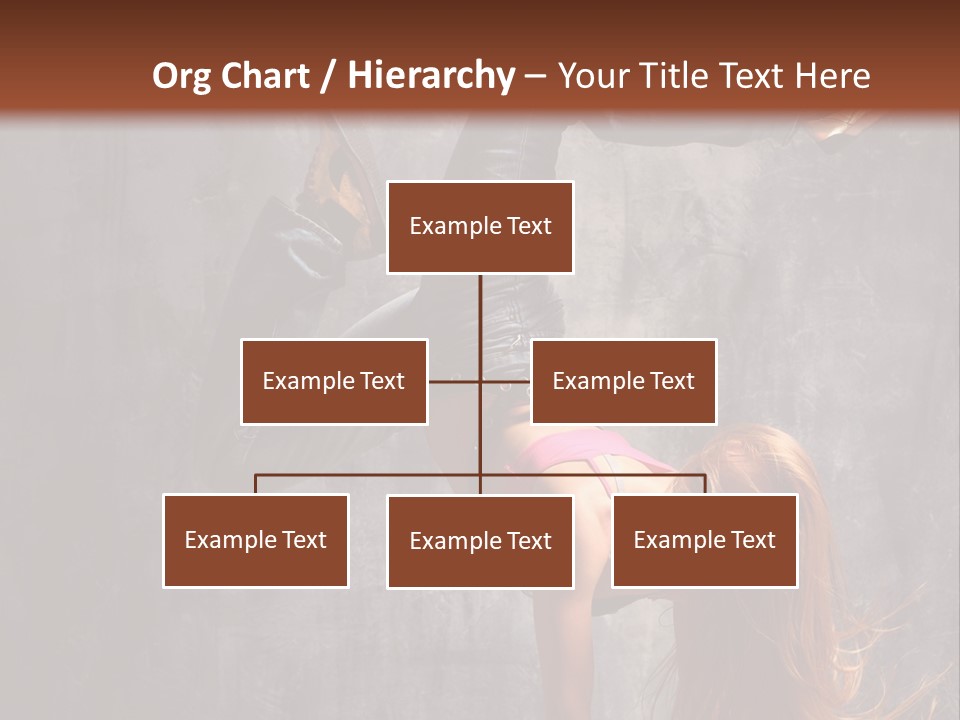 Org Chart / Hierarchy – Your Title Text Here

Example Text

Example Text

Example Text

Example Text

Example Text

Example Text